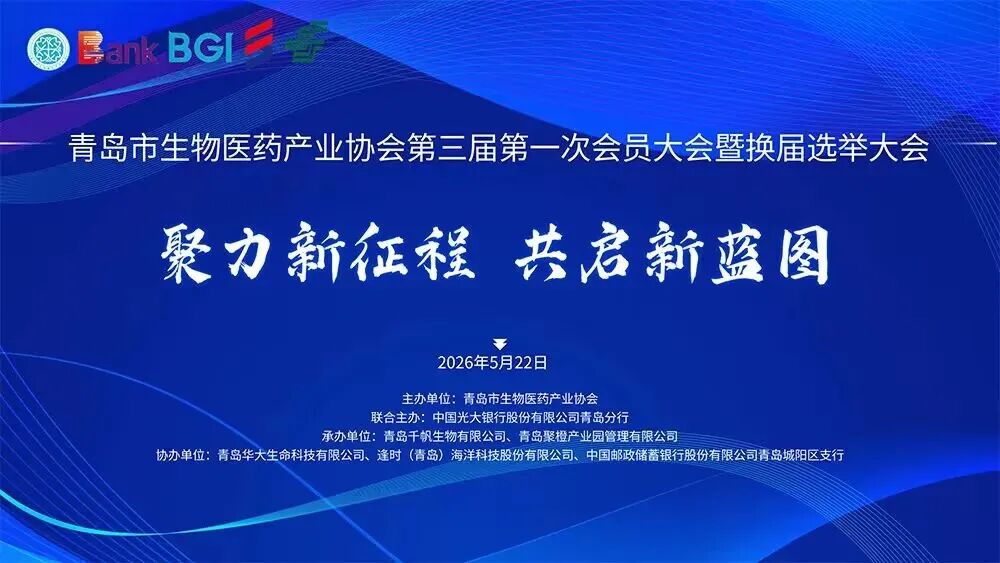 Bank BGI

青岛市生物医药产业协会第三届第一次会员大会暨换届选举大会

聚力新征程 共启新蓝图

2026年5月22日

主办单位：青岛市生物医药产业协会
联合主办：中国光大银行股份有限公司青岛分行
承办单位：青岛千帆生物有限公司、青岛聚橙产业园管理有限公司
协办单位：青岛华大生命科技有限公司、逢时（青岛）海洋科技股份有限公司、中国邮政储蓄银行股份有限公司青岛城阳区支行